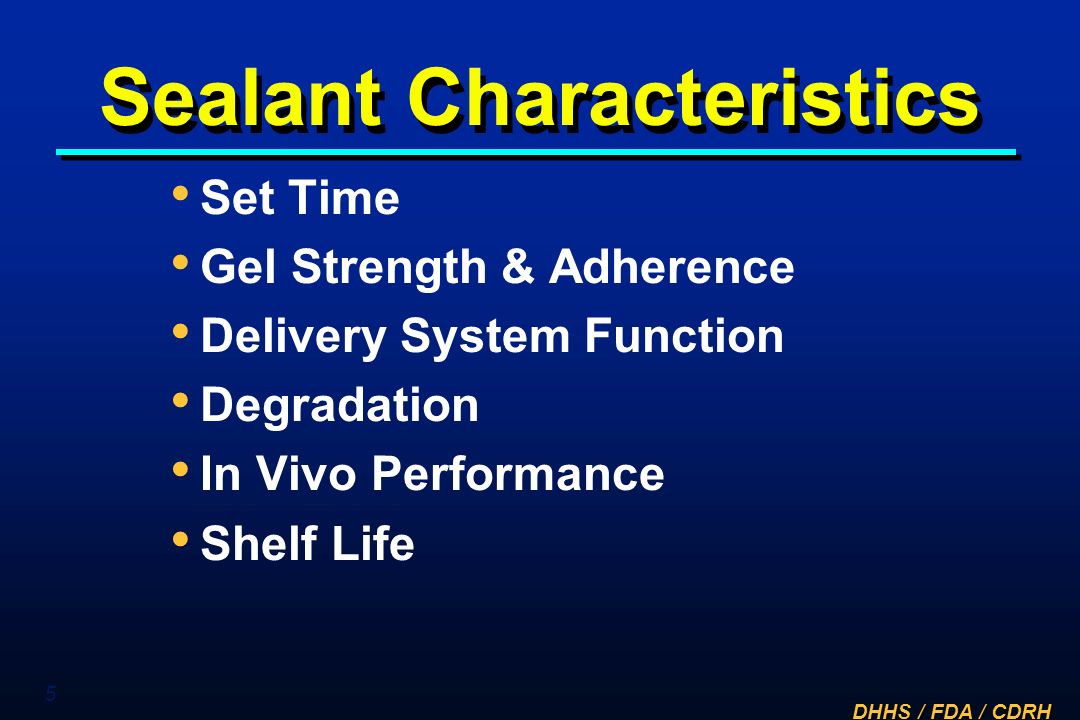 Sealant Characteristics

• Set Time
• Gel Strength & Adherence
• Delivery System Function
• Degradation
• In Vivo Performance
• Shelf Life

5

DHHS / FDA / CDRH